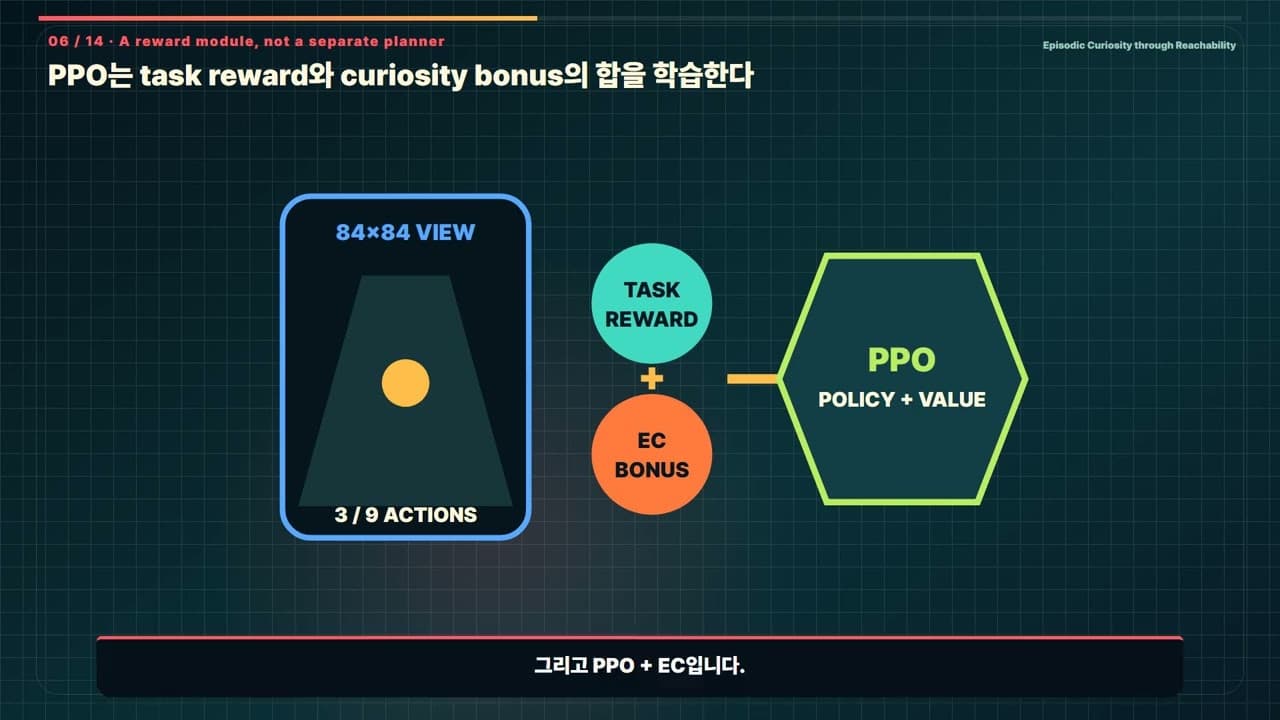 06 / 14 · A reward module, not a separate planner

Episodic Curiosity through Reachability

PPO는 task reward와 curiosity bonus의 합을 학습한다

84×84 VIEW

3 / 9 ACTIONS

TASK REWARD

+

EC BONUS

PPO

POLICY + VALUE

그리고 PPO + EC입니다.